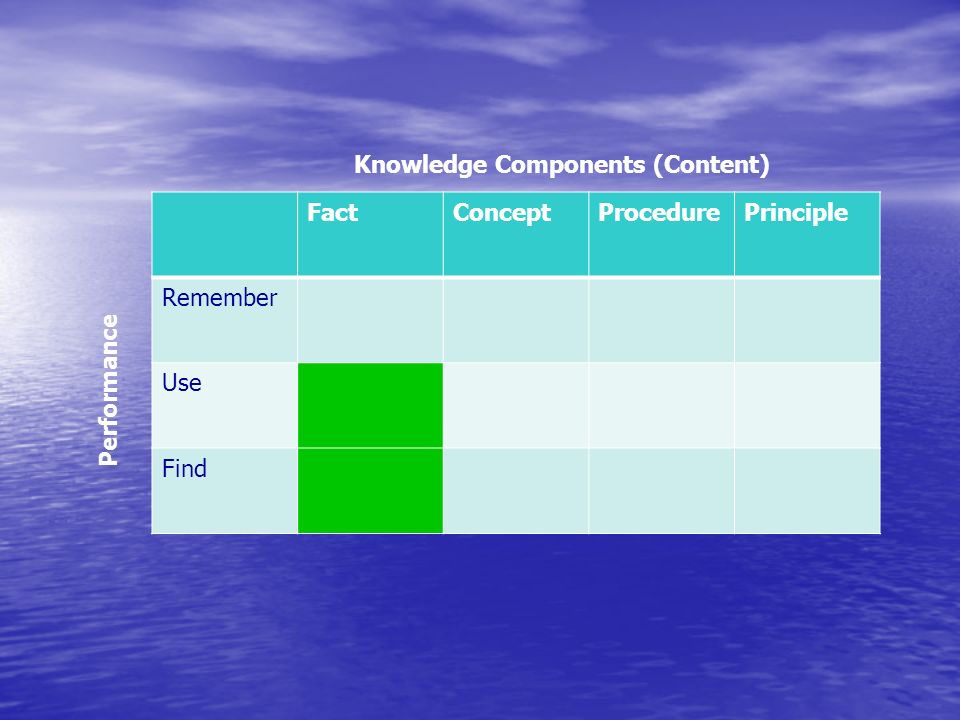 Knowledge Components (Content)

Performance

| | Fact | Concept | Procedure | Principle |
|---|---|---|---|---|
| Remember | | | | |
| Use | | | | |
| Find | | | | |